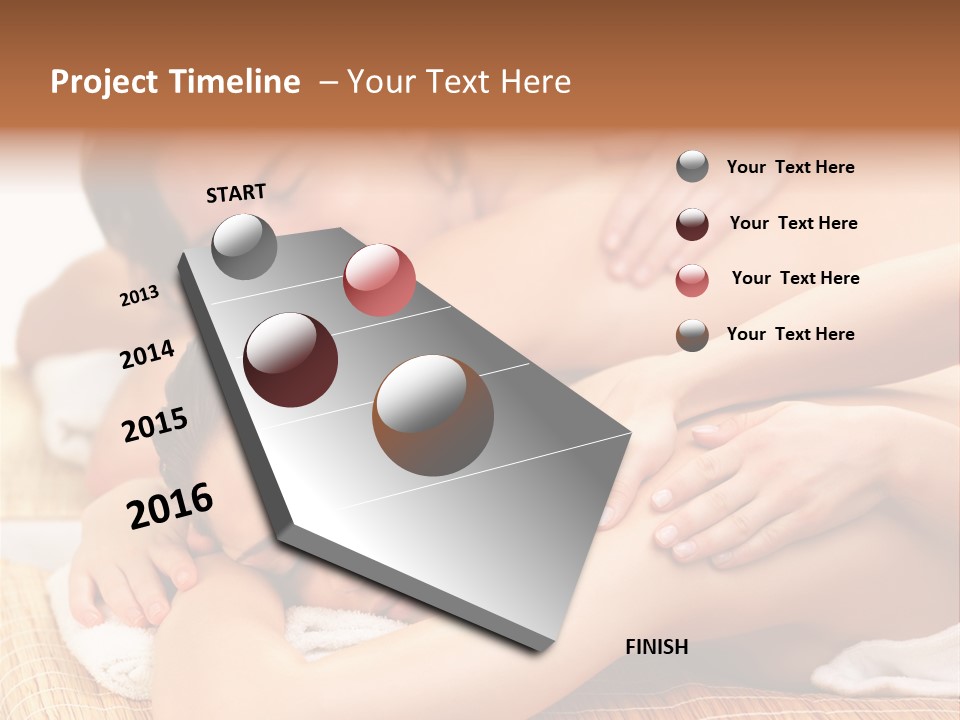 Project Timeline – Your Text Here

START

2013

2014

2015

2016

FINISH

Your Text Here

Your Text Here

Your Text Here

Your Text Here